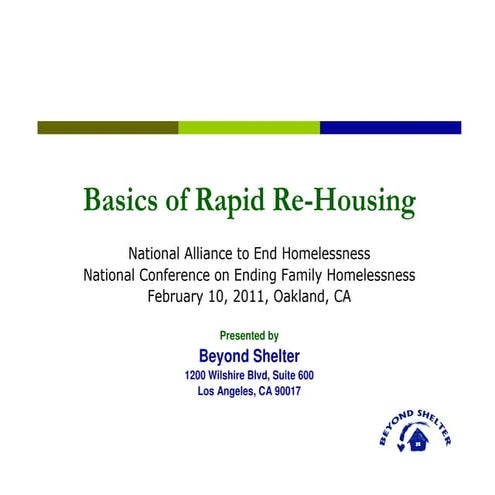 Basics of Rapid Re-Housing

National Alliance to End Homelessness
National Conference on Ending Family Homelessness
February 10, 2011, Oakland, CA

Presented by
Beyond Shelter
1200 Wilshire Blvd, Suite 600
Los Angeles, CA 90017

BEYOND SHELTER